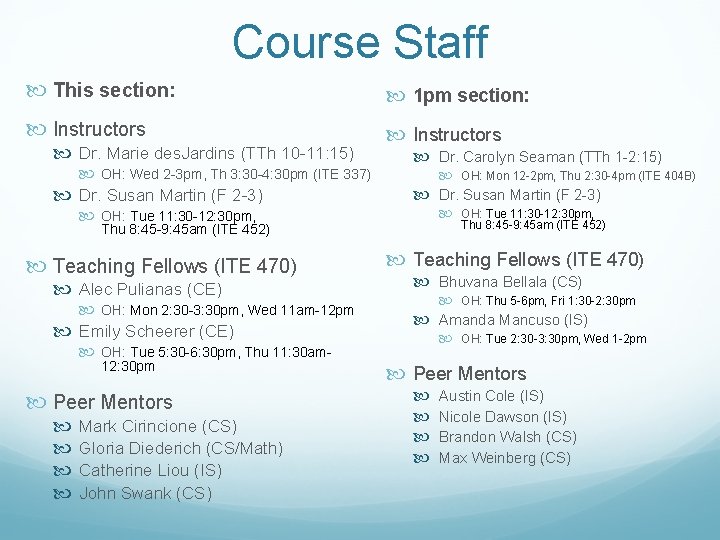 Course Staff

This section:

Instructors

Dr. Marie desJardins (TTh 10-11:15)

OH: Wed 2-3pm, Th 3:30-4:30pm (ITE 337)

Dr. Susan Martin (F 2-3)

OH: Tue 11:30-12:30pm, Thu 8:45-9:45am (ITE 452)

Teaching Fellows (ITE 470)

Alec Pulianas (CE)

OH: Mon 2:30-3:30pm, Wed 11am-12pm

Emily Scheerer (CE)

OH: Tue 5:30-6:30pm, Thu 11:30am-12:30pm

Peer Mentors

Mark Cirincione (CS)

Gloria Diederich (CS/Math)

Catherine Liou (IS)

John Swank (CS)

1pm section:

Instructors

Dr. Carolyn Seaman (TTh 1-2:15)

OH: Mon 12-2pm, Thu 2:30-4pm (ITE 404B)

Dr. Susan Martin (F 2-3)

OH: Tue 11:30-12:30pm, Thu 8:45-9:45am (ITE 452)

Teaching Fellows (ITE 470)

Bhuvana Bellala (CS)

OH: Thu 5-6pm, Fri 1:30-2:30pm

Amanda Mancuso (IS)

OH: Tue 2:30-3:30pm, Wed 1-2pm

Peer Mentors

Austin Cole (IS)

Nicole Dawson (IS)

Brandon Walsh (CS)

Max Weinberg (CS)